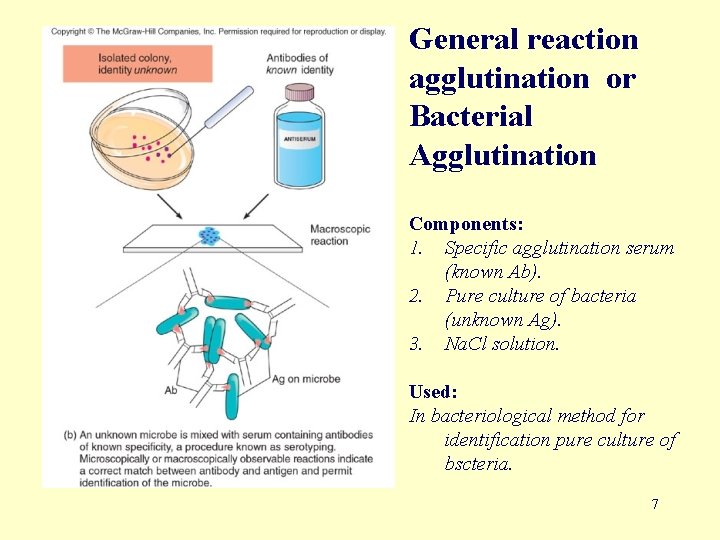 Copyright © The McGraw-Hill Companies, Inc. Permission required for reproduction or display.

Isolated colony, identity unknown

Antibodies of known identity

ANTISERUM

Macroscopic reaction

Ab

Ag on microbe

(b) An unknown microbe is mixed with serum containing antibodies of known specificity, a procedure known as serotyping. Microscopically or macroscopically observable reactions indicate a correct match between antibody and antigen and permit identification of the microbe.

General reaction agglutination or Bacterial Agglutination

Components:
1. Specific agglutination serum (known Ab).
2. Pure culture of bacteria (unknown Ag).
3. NaCl solution.

Used:
In bacteriological method for identification pure culture of bscteria.

7